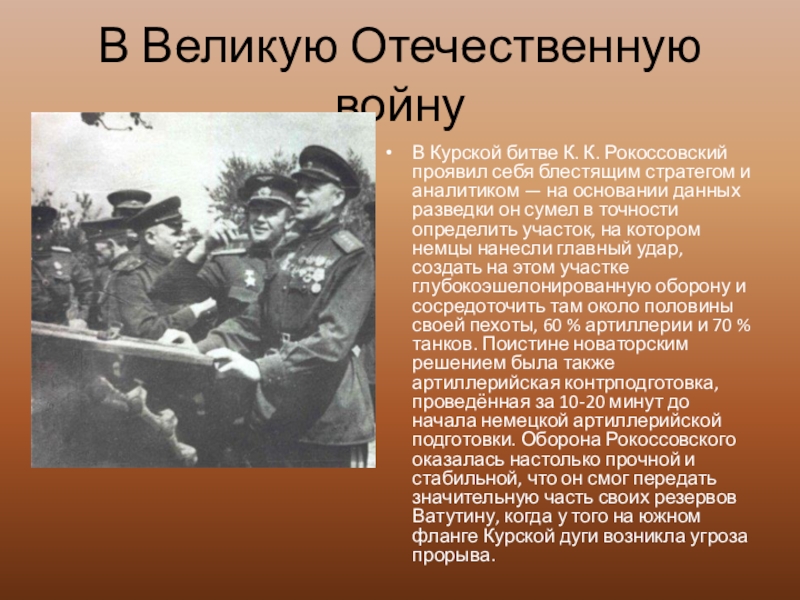 В Великую Отечественную войну

• В Курской битве К. К. Рокоссовский проявил себя блестящим стратегом и аналитиком — на основании данных разведки он сумел в точности определить участок, на котором немцы нанесли главный удар, создать на этом участке глубокоэшелонированную оборону и сосредоточить там около половины своей пехоты, 60 % артиллерии и 70 % танков. Поистине новаторским решением была также артиллерийская контрподготовка, проведённая за 10-20 минут до начала немецкой артиллерийской подготовки. Оборона Рокоссовского оказалась настолько прочной и стабильной, что он смог передать значительную часть своих резервов Ватутину, когда у того на южном фланге Курской дуги возникла угроза прорыва.